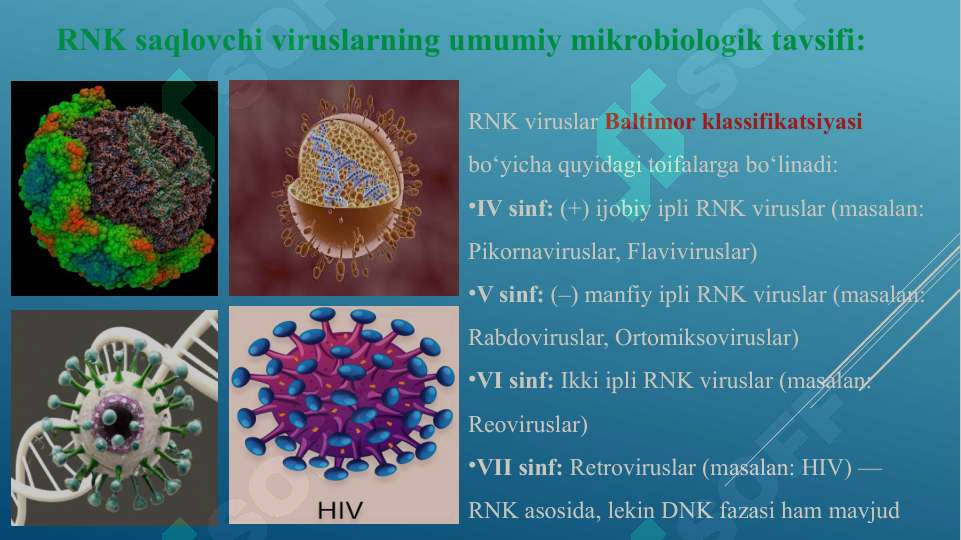 RNK saqlovchi viruslarning umumiy mikrobiologik tavsifi:

HIV

RNK viruslar Baltimor klassifikatsiyasi bo‘yicha quyidagi toifalarga bo‘linadi:

•IV sinf: (+) ijobiy ipli RNK viruslar (masalan: Pikornaviruslar, Flaviviruslar)

•V sinf: (–) manfiy ipli RNK viruslar (masalan: Rabdoviruslar, Ortomiksoviruslar)

•VI sinf: Ikki ipli RNK viruslar (masalan: Reoviruslar)

•VII sinf: Retroviruslar (masalan: HIV) — RNK asosida, lekin DNK fazasi ham mavjud